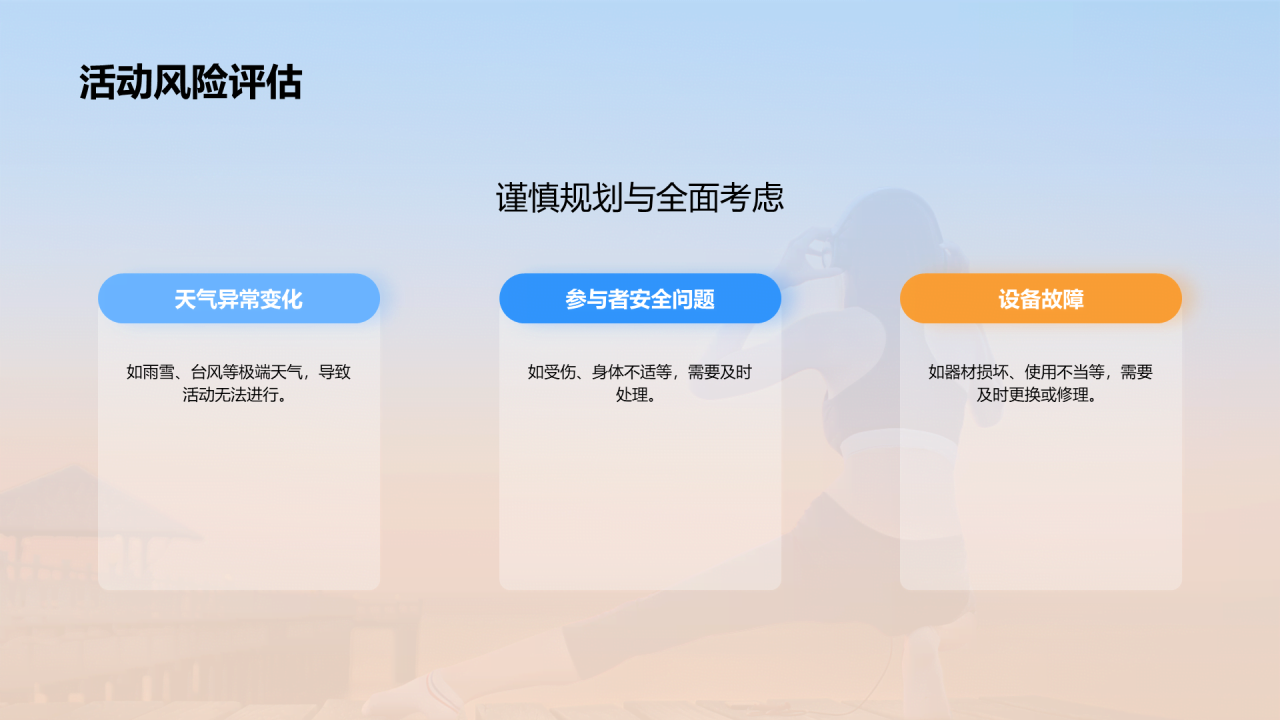 活动风险评估

谨慎规划与全面考虑

天气异常变化

如雨雪、台风等极端天气，导致活动无法进行。

参与者安全问题

如受伤、身体不适等，需要及时处理。

设备故障

如器材损坏、使用不当等，需要及时更换或修理。